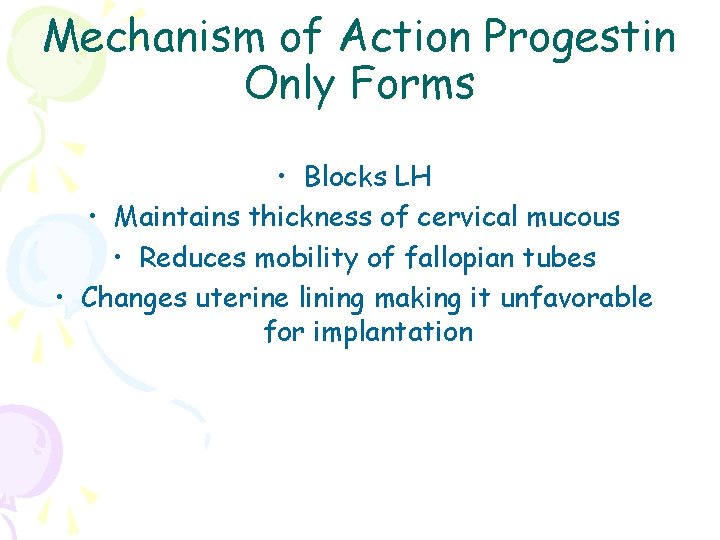 Mechanism of Action Progestin Only Forms

• Blocks LH
• Maintains thickness of cervical mucous
• Reduces mobility of fallopian tubes
• Changes uterine lining making it unfavorable for implantation